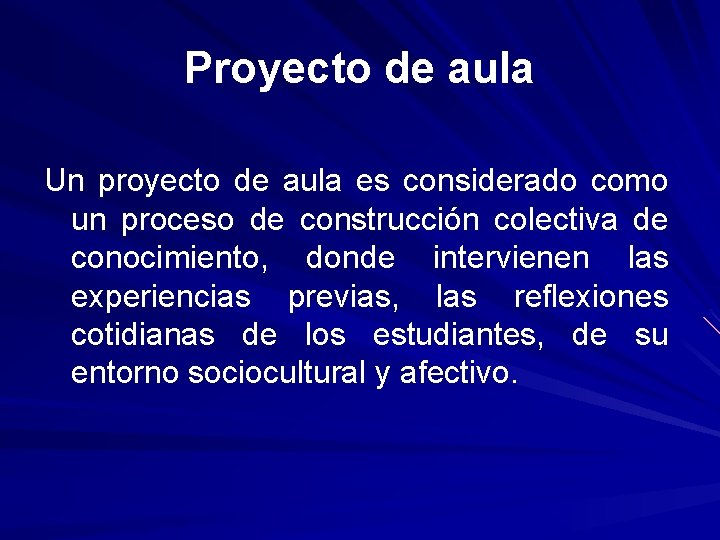 Proyecto de aula

Un proyecto de aula es considerado como un proceso de construcción colectiva de conocimiento, donde intervienen las experiencias previas, las reflexiones cotidianas de los estudiantes, de su entorno sociocultural y afectivo.